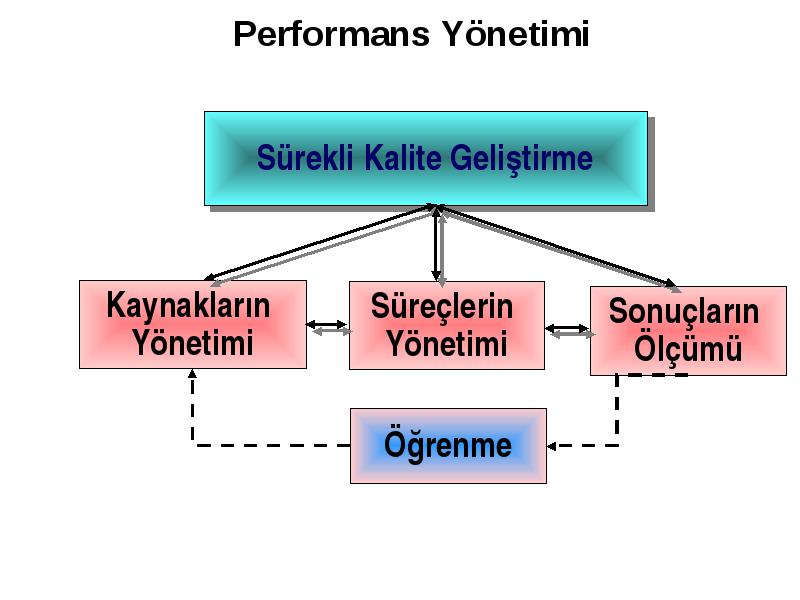 Performans Yönetimi

Sürekli Kalite Geliştirme

Kaynakların Yönetimi

Süreçlerin Yönetimi

Sonuçların Ölçümü

Öğrenme